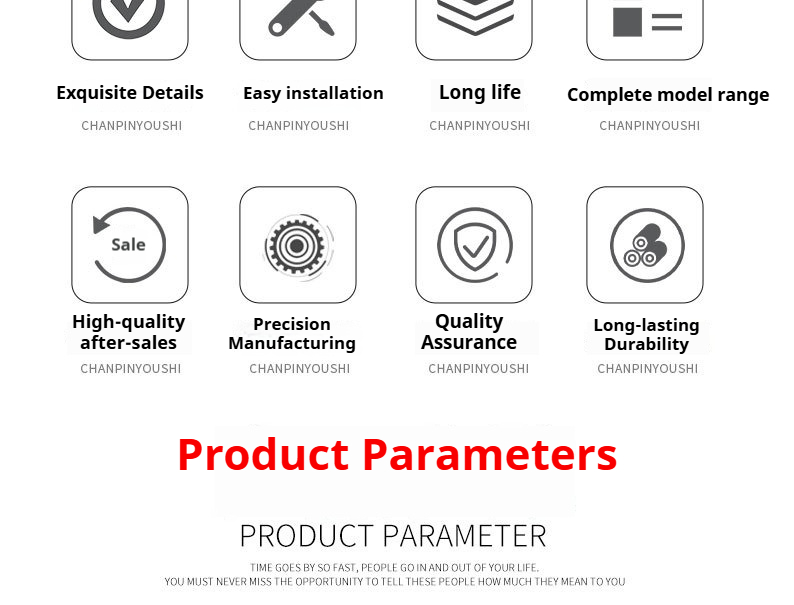 Exquisite Details
CHANPINYOUSHI

Easy installation
CHANPINYOUSHI

Long life
CHANPINYOUSHI

Complete model range
CHANPINYOUSHI

Sale

High-quality after-sales
CHANPINYOUSHI

Precision Manufacturing
CHANPINYOUSHI

Quality Assurance
CHANPINYOUSHI

Long-lasting Durability
CHANPINYOUSHI

Product Parameters

PRODUCT PARAMETER

TIME GOES BY SO FAST, PEOPLE GO IN AND OUT OF YOUR LIFE.
YOU MUST NEVER MISS THE OPPORTUNITY TO TELL THESE PEOPLE HOW MUCH THEY MEAN TO YOU